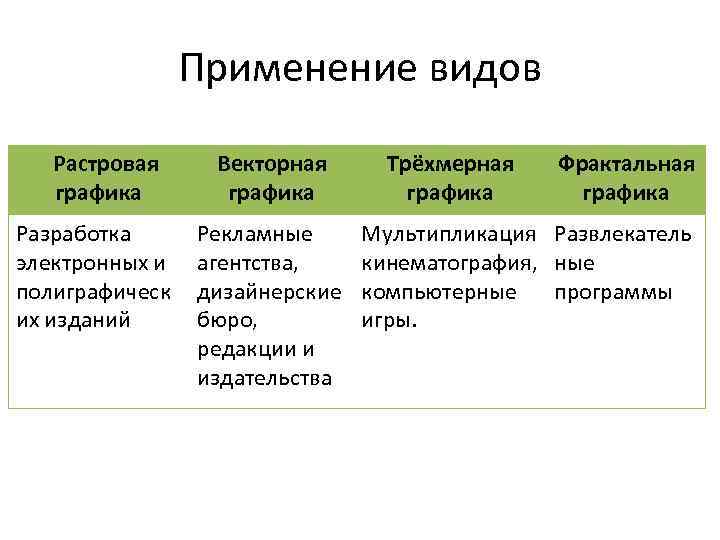 Применение видов

| Растровая графика | Векторная графика | Трёхмерная графика | Фрактальная графика |
|---|---|---|---|
| Разработка электронных и полиграфических изданий | Рекламные агентства, дизайнерские бюро, редакции и издательства | Мультипликация кинематография, компьютерные игры. | Развлекательные программы |